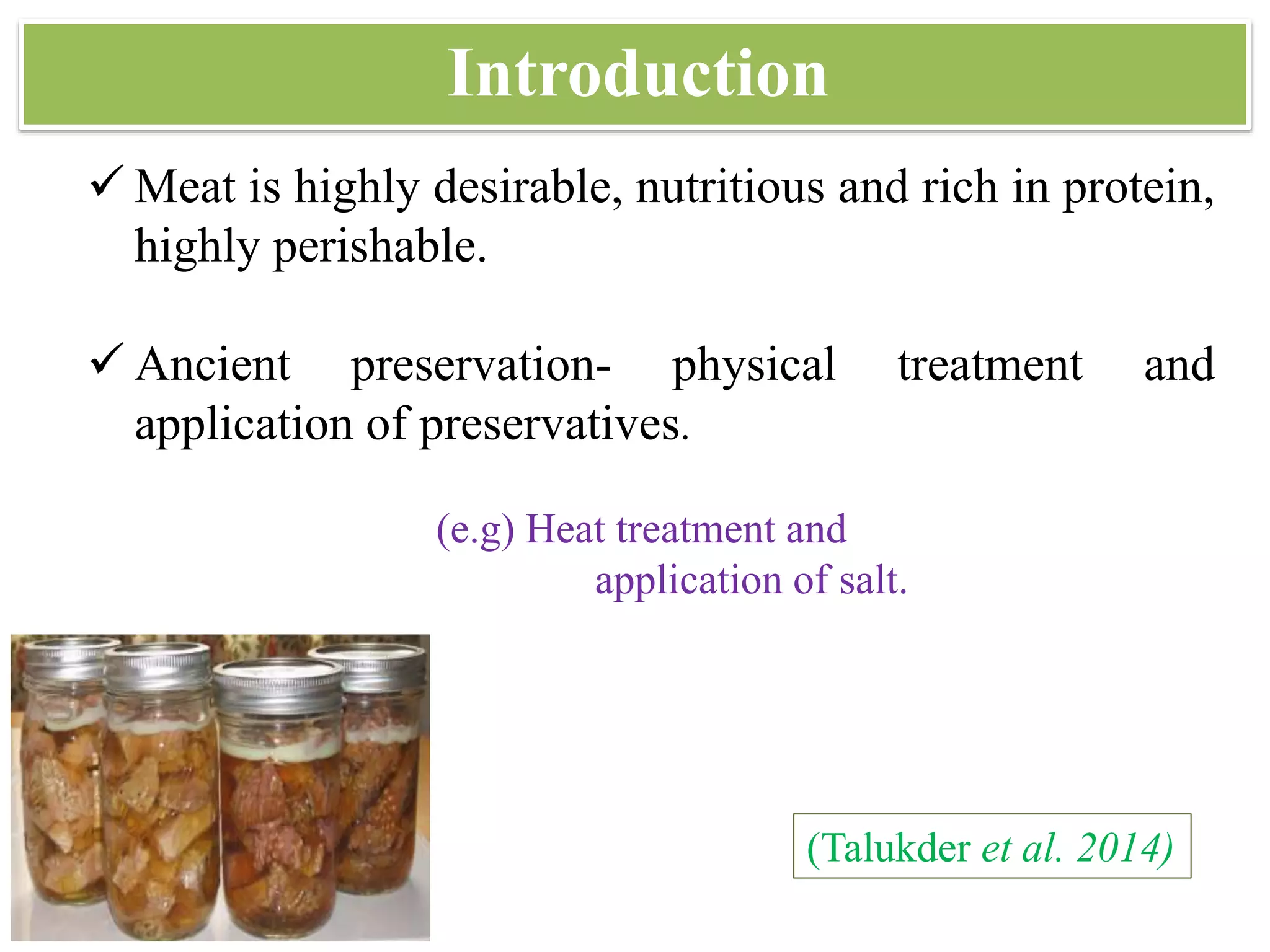 Introduction

✓ Meat is highly desirable, nutritious and rich in protein, highly perishable.

✓ Ancient preservation- physical treatment and application of preservatives.

(e.g) Heat treatment and application of salt.

(Talukder et al. 2014)